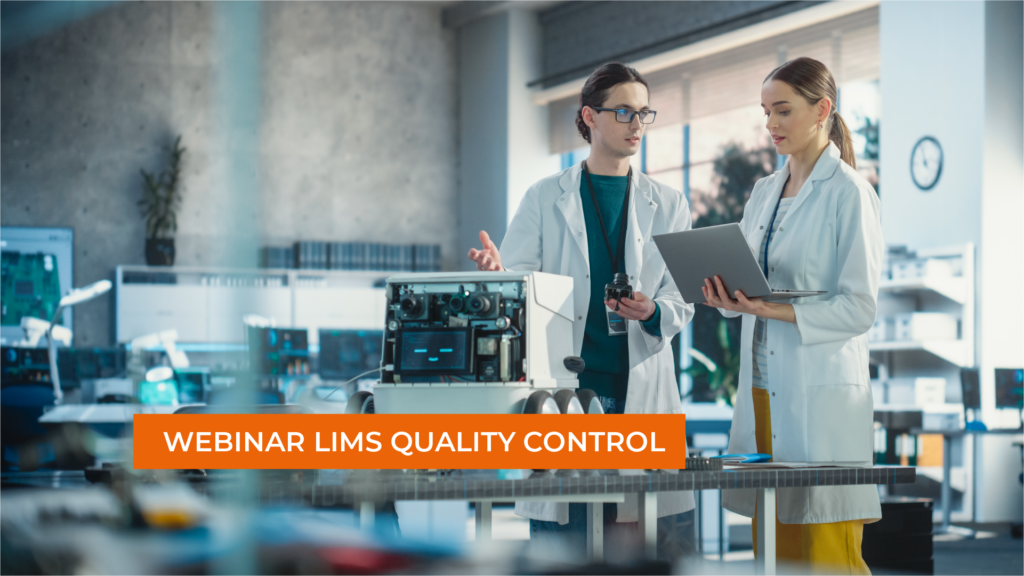 WEBINAR LIMS QUALITY CONTROL